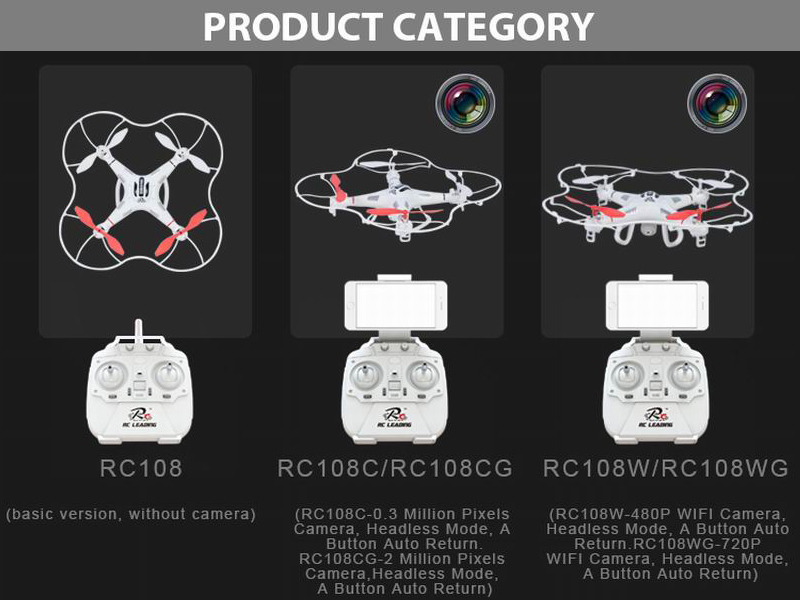 PRODUCT CATEGORY

RC LEADING

RC108

(basic version, without camera)

RC LEADING

RC108C/RC108CG

(RC108C-0.3 Million Pixels Camera, Headless Mode, A Button Auto Return. RC108CG-2 Million Pixels Camera,Headless Mode, A Button Auto Return)

RC LEADING

RC108W/RC108WG

(RC108W-480P WIFI Camera, Headless Mode, A Button Auto Return.RC108WG-720P WIFI Camera, Headless Mode, A Button Auto Return)